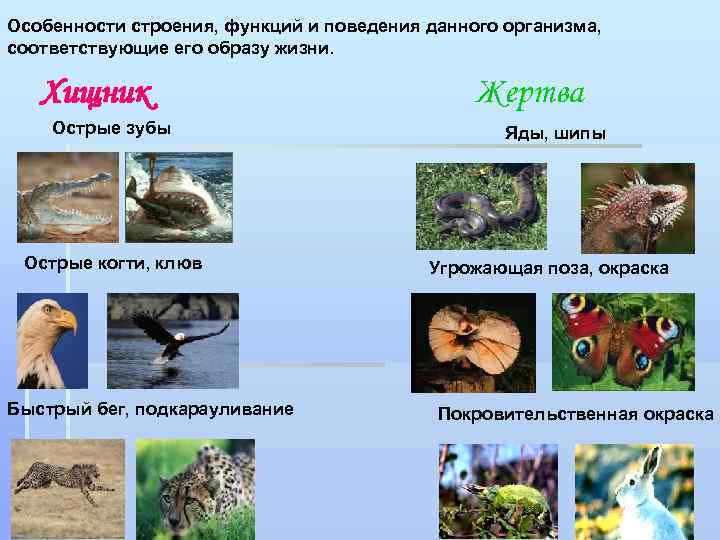 Особенности строения, функций и поведения данного организма, соответствующие его образу жизни.

Хищник

Острые зубы

Острые когти, клюв

Быстрый бег, подкарауливание

Жертва

Яды, шипы

Угрожающая поза, окраска

Покровительственная окраска